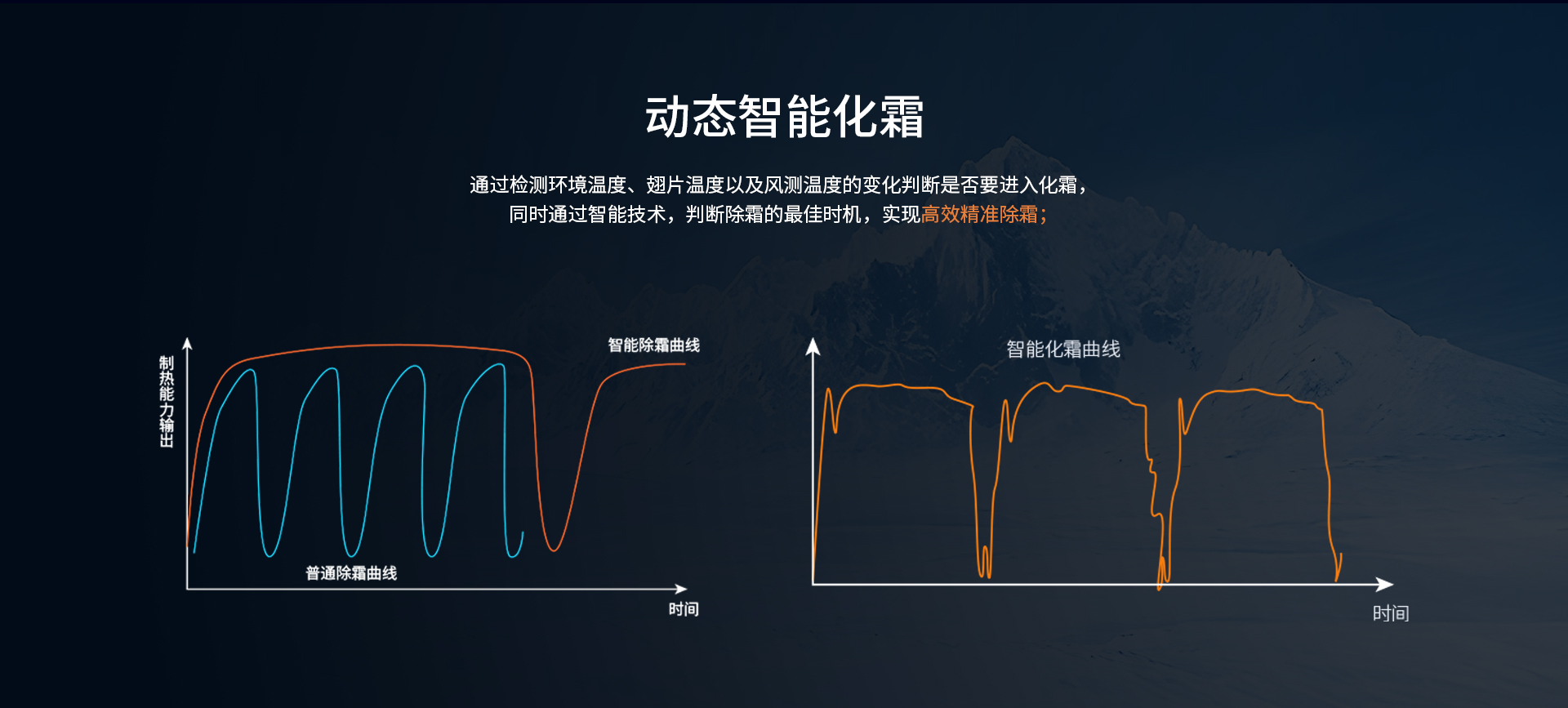 动态智能化霜

通过检测环境温度、翅片温度以及风测温度的变化判断是否要进入化霜，
同时通过智能技术，判断除霜的最佳时机，实现高效精准除霜；

制热能力输出

智能除霜曲线

普通除霜曲线

时间

智能化霜曲线

时间